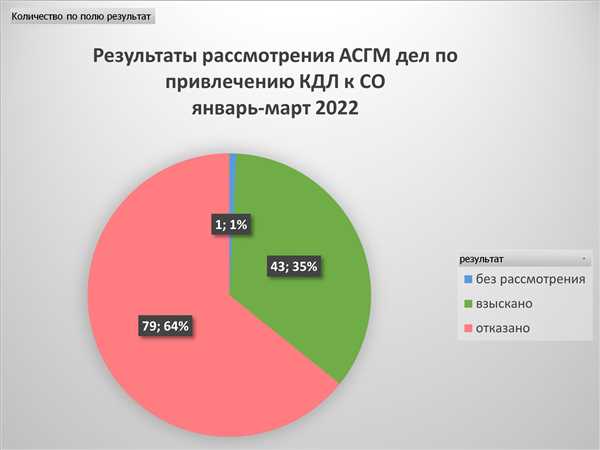 Количество по полю результат

Результаты рассмотрения АСГМ дел по привлечению КДЛ к СО
январь-март 2022

1; 1%
43; 35%
79; 64%

результат
без рассмотрения
взыскано
отказано